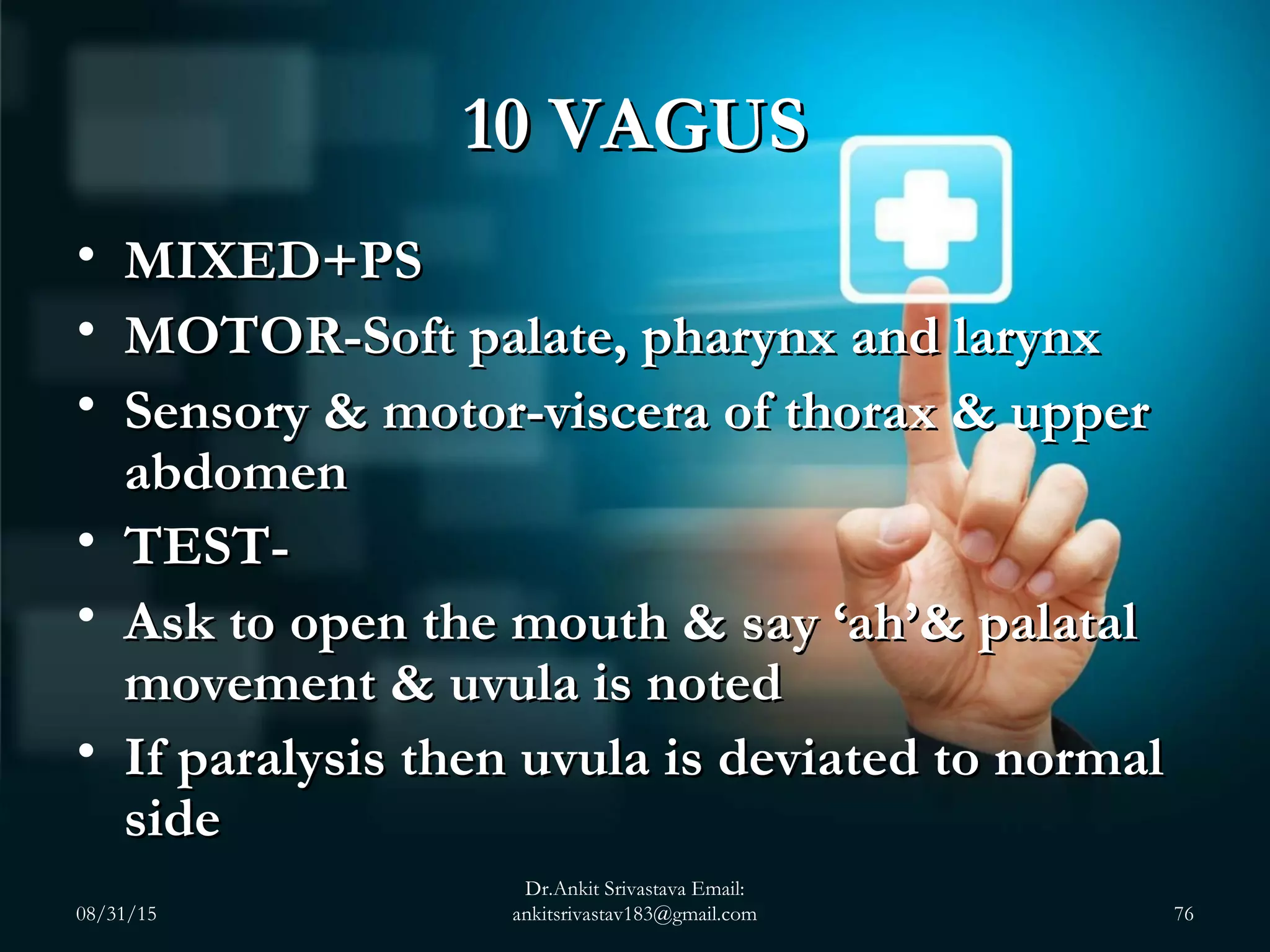 10 VAGUS

• MIXED+PS
• MOTOR-Soft palate, pharynx and larynx
• Sensory & motor-viscera of thorax & upper abdomen
• TEST-
• Ask to open the mouth & say ‘ah’& palatal movement & uvula is noted
• If paralysis then uvula is deviated to normal side

08/31/15

Dr.Ankit Srivastava Email: ankitsrivastav183@gmail.com

76